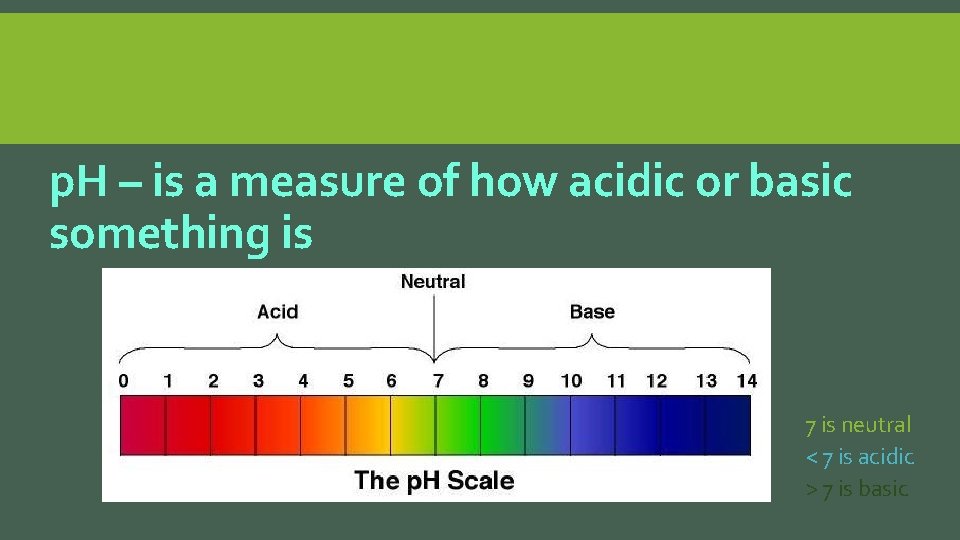 pH – is a measure of how acidic or basic something is

Neutral

Acid

Base

0 1 2 3 4 5 6 7 8 9 10 11 12 13 14

The pH Scale

7 is neutral
< 7 is acidic
> 7 is basic